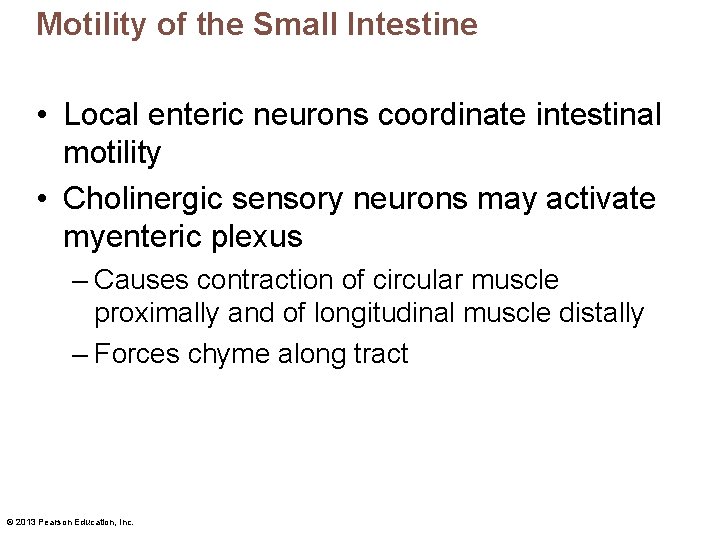 Motility of the Small Intestine

• Local enteric neurons coordinate intestinal motility

• Cholinergic sensory neurons may activate myenteric plexus

– Causes contraction of circular muscle proximally and of longitudinal muscle distally

– Forces chyme along tract

© 2013 Pearson Education, Inc.